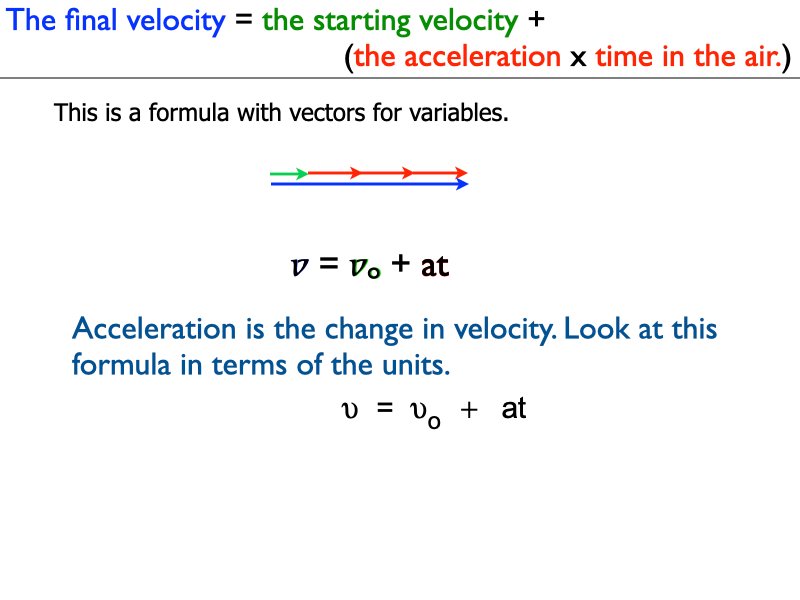 The final velocity = the starting velocity + (the acceleration x time in the air.)

This is a formula with vectors for variables.

$v = v_o + at$

Acceleration is the change in velocity. Look at this formula in terms of the units.

$\upsilon = \upsilon_o + at$